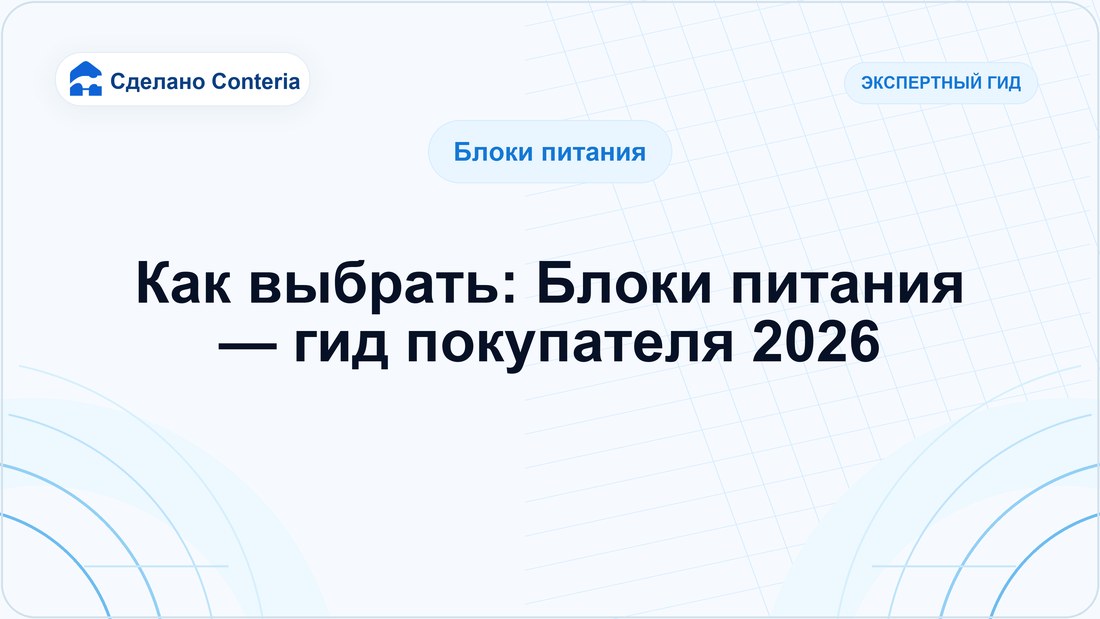 Сделано Conteria

ЭКСПЕРТНЫЙ ГИД

Блоки питания

Как выбрать: Блоки питания — гид покупателя 2026